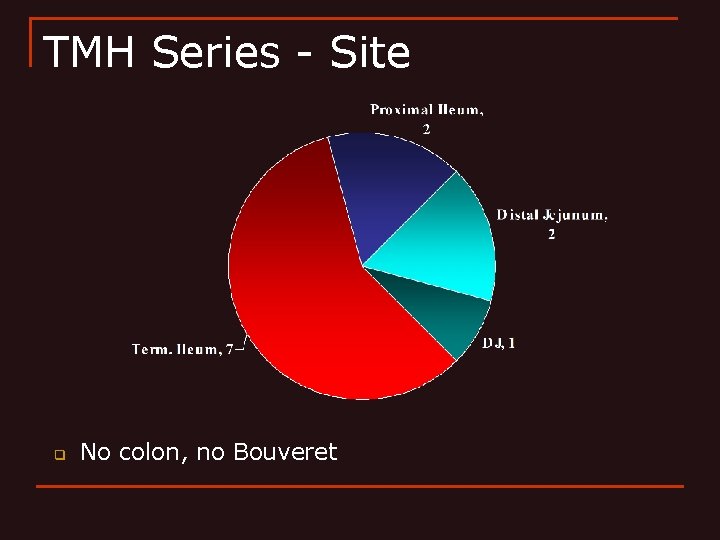 TMH Series - Site

Proximal Ileum, 2

Distal Jejunum, 2

DJ, 1

Term. Ileum, 7

No colon, no Bouveret